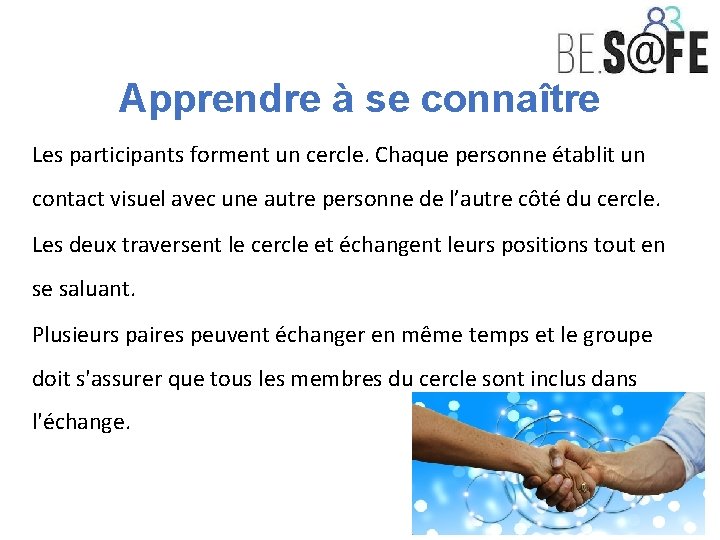 BE.S@FE

Apprendre à se connaître

Les participants forment un cercle. Chaque personne établit un contact visuel avec une autre personne de l’autre côté du cercle. Les deux traversent le cercle et échangent leurs positions tout en se saluant.
Plusieurs paires peuvent échanger en même temps et le groupe doit s'assurer que tous les membres du cercle sont inclus dans l'échange.